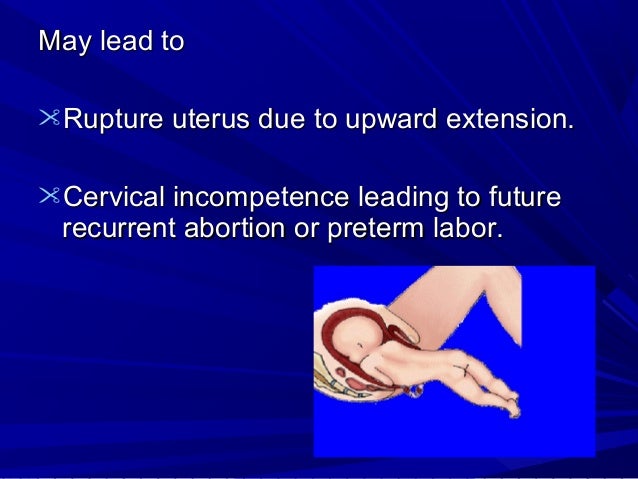 May lead to

Rupture uterus due to upward extension.

Cervical incompetence leading to future recurrent abortion or preterm labor.